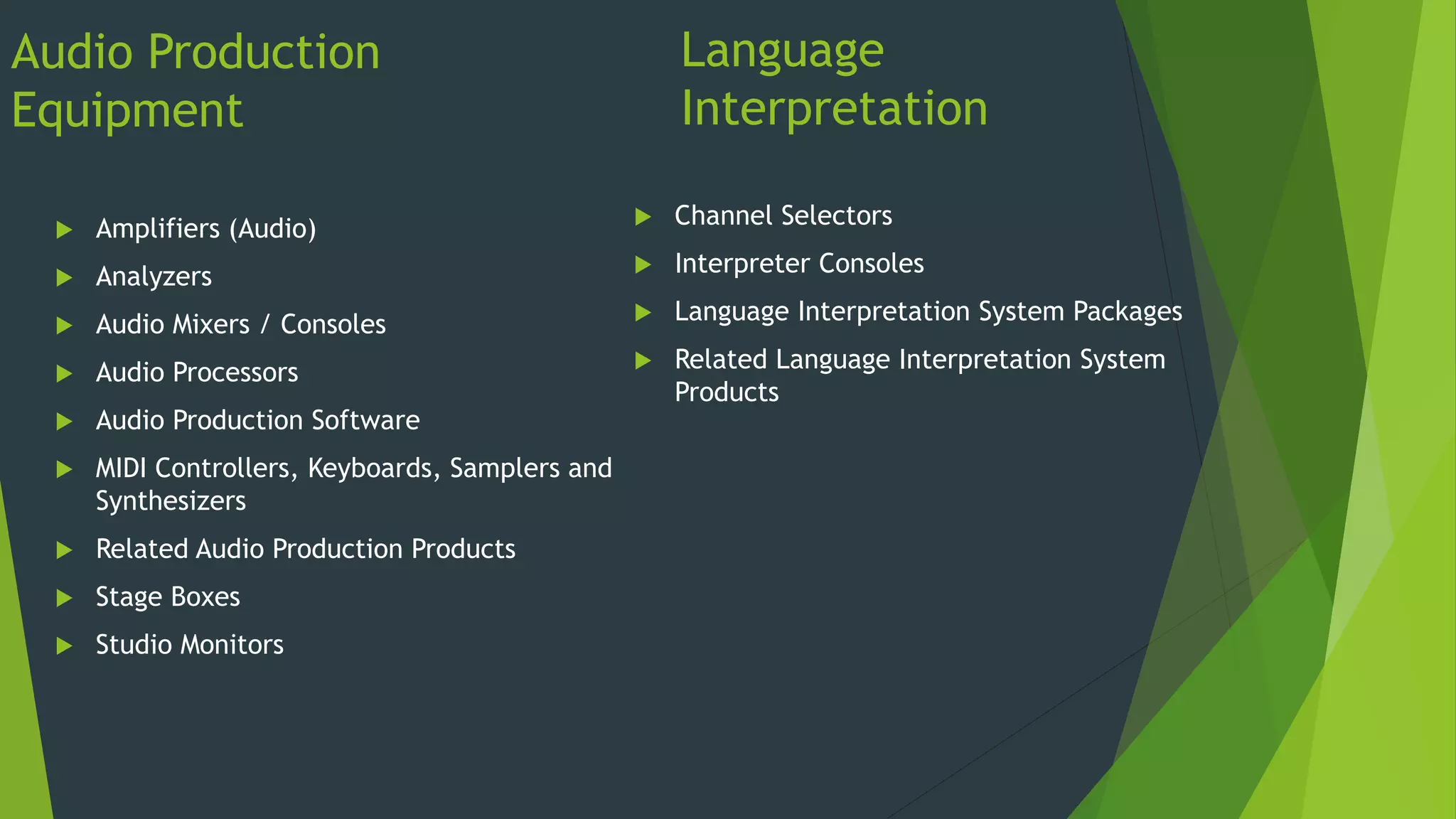 Audio Production Equipment

Amplifiers (Audio)
Analyzers
Audio Mixers / Consoles
Audio Processors
Audio Production Software
MIDI Controllers, Keyboards, Samplers and Synthesizers
Related Audio Production Products
Stage Boxes
Studio Monitors

Language Interpretation

Channel Selectors
Interpreter Consoles
Language Interpretation System Packages
Related Language Interpretation System Products